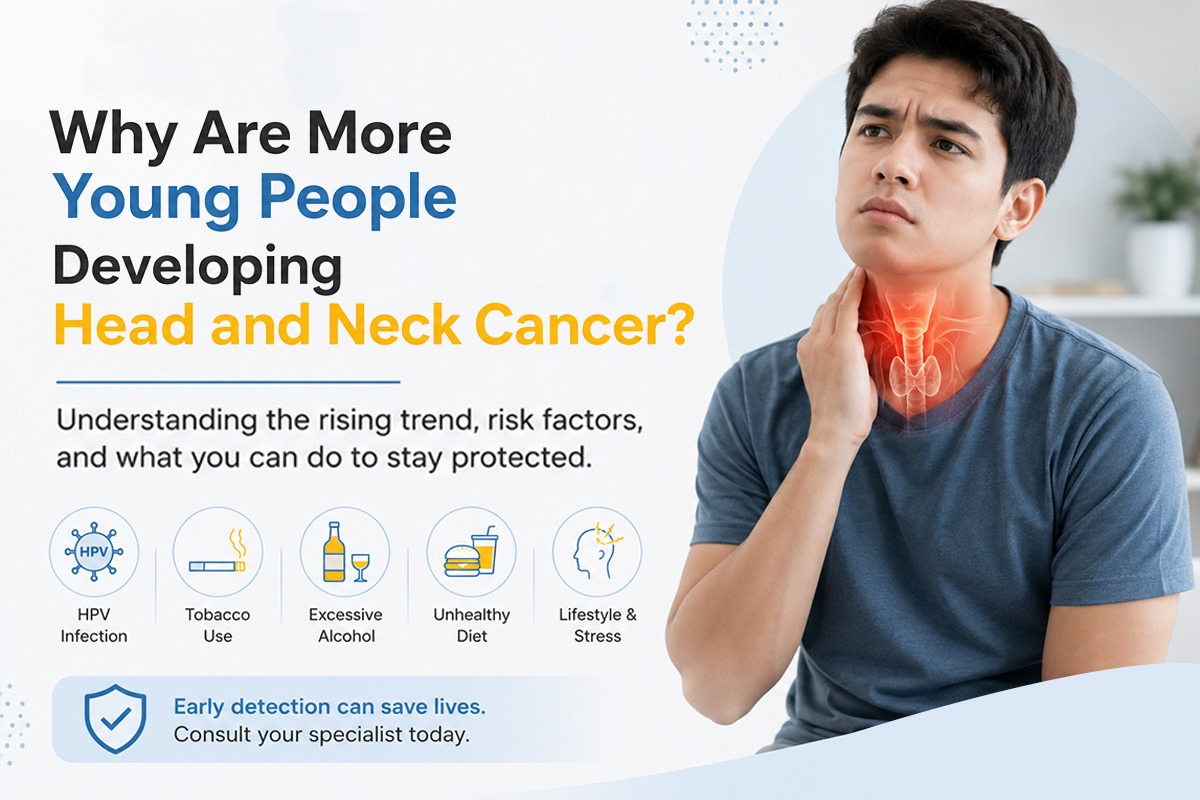 Why Are More Young People Developing Head and Neck Cancer?

Understanding the rising trend, risk factors, and what you can do to stay protected.

HPV

HPV Infection

Tobacco Use

Excessive Alcohol

Unhealthy Diet

Lifestyle & Stress

Early detection can save lives.
Consult your specialist today.